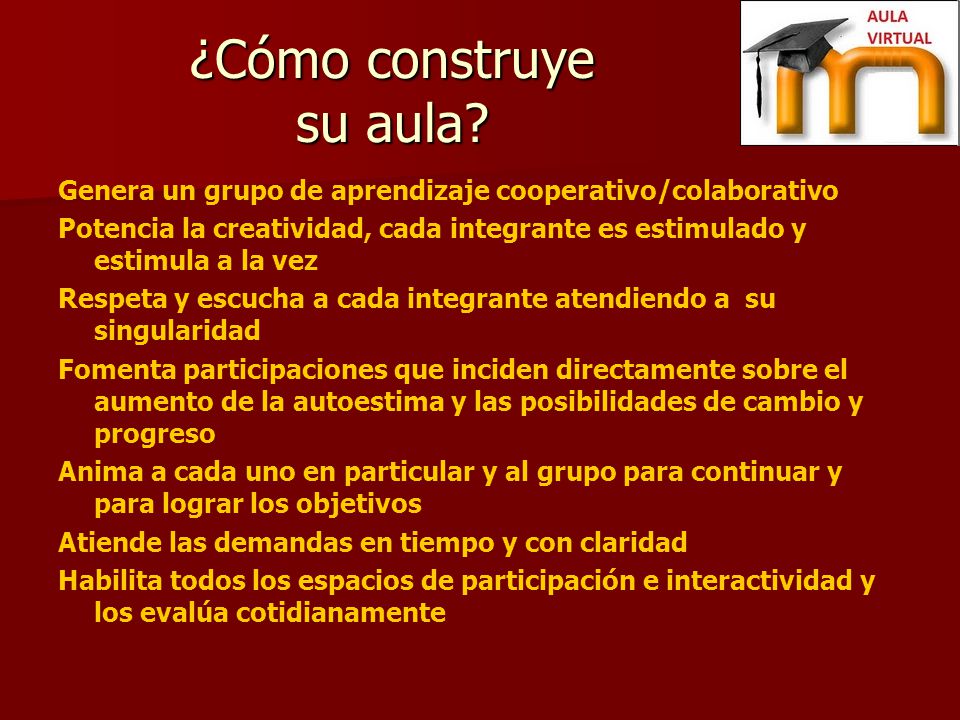 ¿Cómo construye su aula?

AULA VIRTUAL

Genera un grupo de aprendizaje cooperativo/colaborativo

Potencia la creatividad, cada integrante es estimulado y estimula a la vez

Respeta y escucha a cada integrante atendiendo a su singularidad

Fomenta participaciones que inciden directamente sobre el aumento de la autoestima y las posibilidades de cambio y progreso

Anima a cada uno en particular y al grupo para continuar y para lograr los objetivos

Atiende las demandas en tiempo y con claridad

Habilita todos los espacios de participación e interactividad y los evalúa cotidianamente